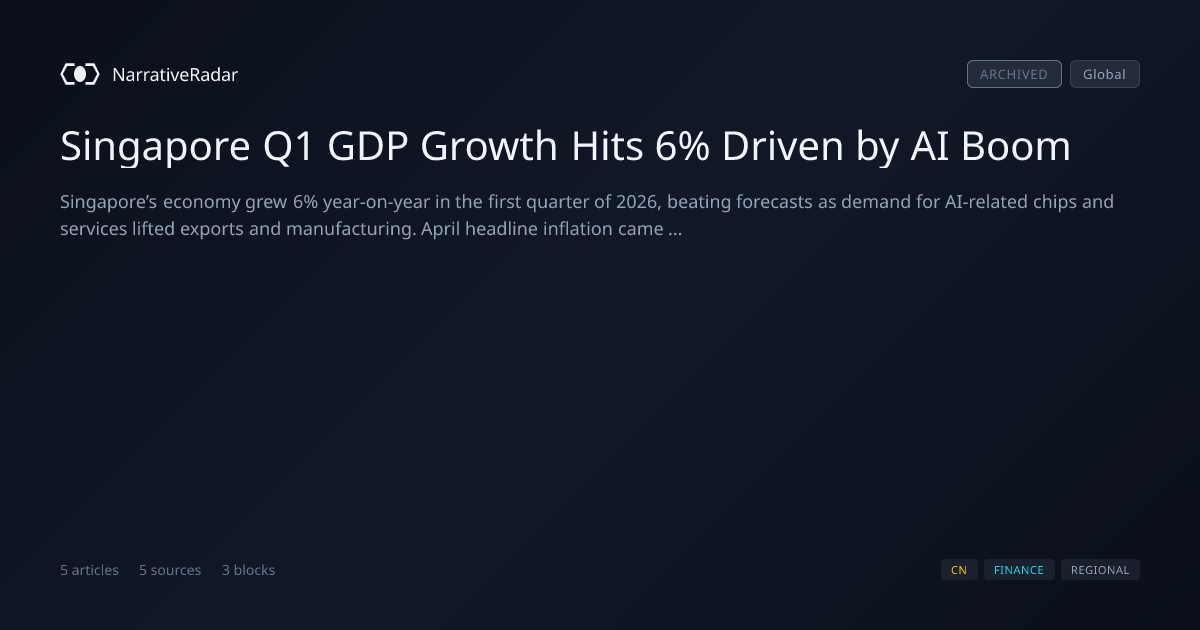 NarrativeRadar

ARCHIVED Global

Singapore Q1 GDP Growth Hits 6% Driven by AI Boom

Singapore's economy grew 6% year-on-year in the first quarter of 2026, beating forecasts as demand for AI-related chips and services lifted exports and manufacturing. April headline inflation came ...

5 articles 5 sources 3 blocks

CN FINANCE REGIONAL